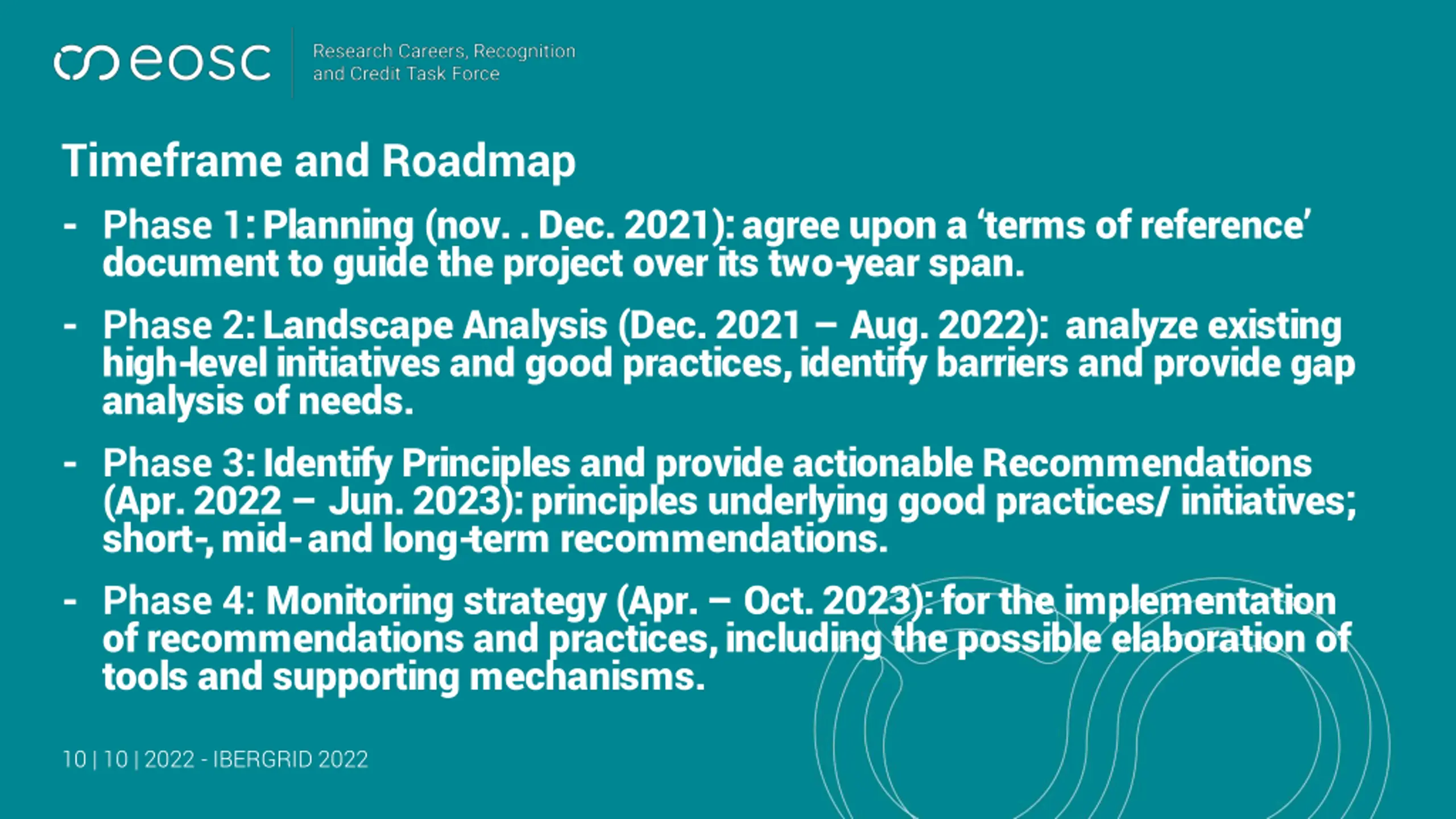 eosc

Research Careers, Recognition and Credit Task Force

Timeframe and Roadmap

- Phase 1: Planning (nov. . Dec. 2021): agree upon a 'terms of reference' document to guide the project over its two-year span.

- Phase 2: Landscape Analysis (Dec. 2021 – Aug. 2022): analyze existing high-level initiatives and good practices, identify barriers and provide gap analysis of needs.

- Phase 3: Identify Principles and provide actionable Recommendations (Apr. 2022 – Jun. 2023): principles underlying good practices/ initiatives; short-, mid- and long-term recommendations.

- Phase 4: Monitoring strategy (Apr. – Oct. 2023): for the implementation of recommendations and practices, including the possible elaboration of tools and supporting mechanisms.

10 | 10 | 2022 - IBERGRID 2022